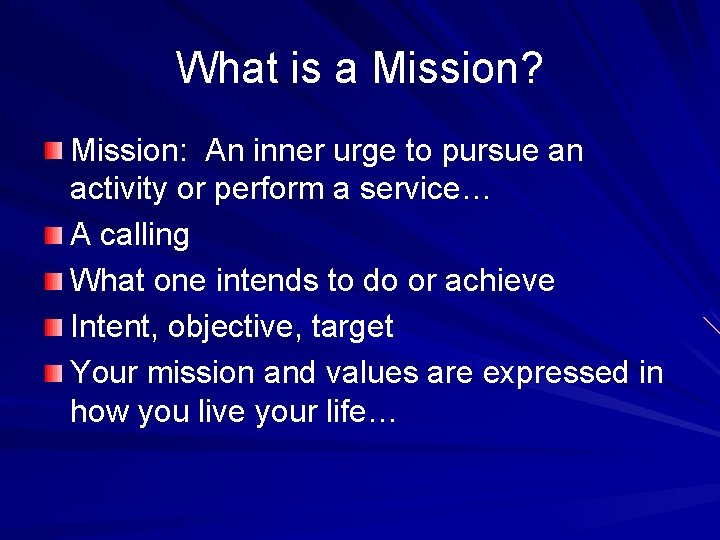 What is a Mission?

Mission: An inner urge to pursue an activity or perform a service…

A calling

What one intends to do or achieve

Intent, objective, target

Your mission and values are expressed in how you live your life…